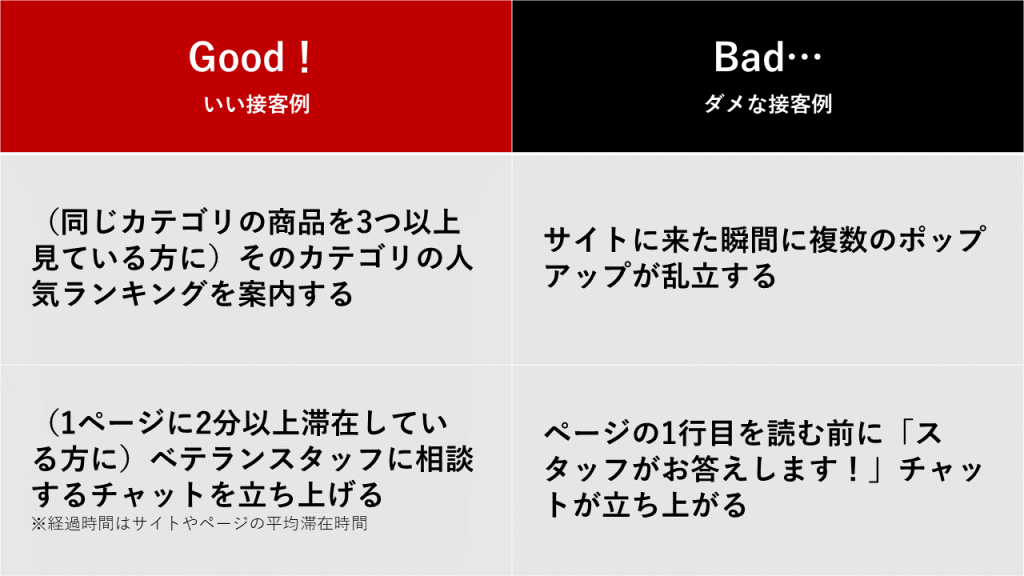 | Good！ いい接客例 | Bad… ダメな接客例 |
|---|---|
| （同じカテゴリの商品を3つ以上見ている方に）そのカテゴリの人気ランキングを案内する | サイトに来た瞬間に複数のポップアップが乱立する |
| （1ページに2分以上滞在している方に）ベテランスタッフに相談するチャットを立ち上げる ※経過時間はサイトやページの平均滞在時間 | ページの1行目を読む前に「スタッフがお答えします！」チャットが立ち上がる |